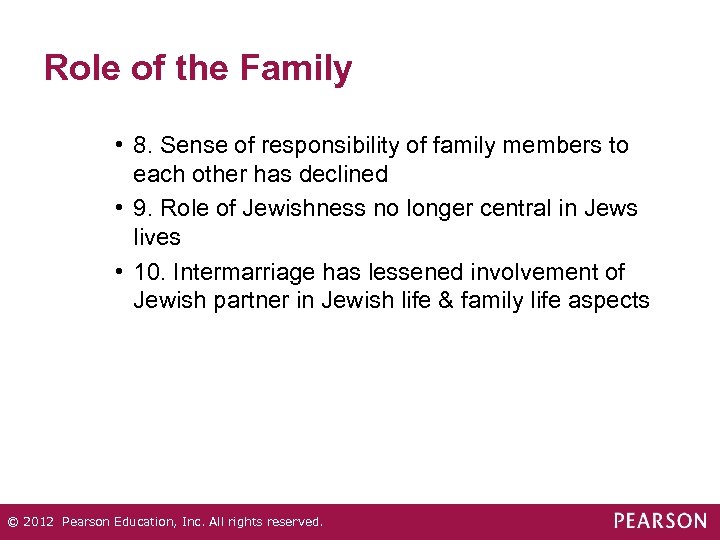 Role of the Family

• 8. Sense of responsibility of family members to each other has declined
• 9. Role of Jewishness no longer central in Jews lives
• 10. Intermarriage has lessened involvement of Jewish partner in Jewish life & family life aspects

© 2012 Pearson Education, Inc. All rights reserved.

PEARSON